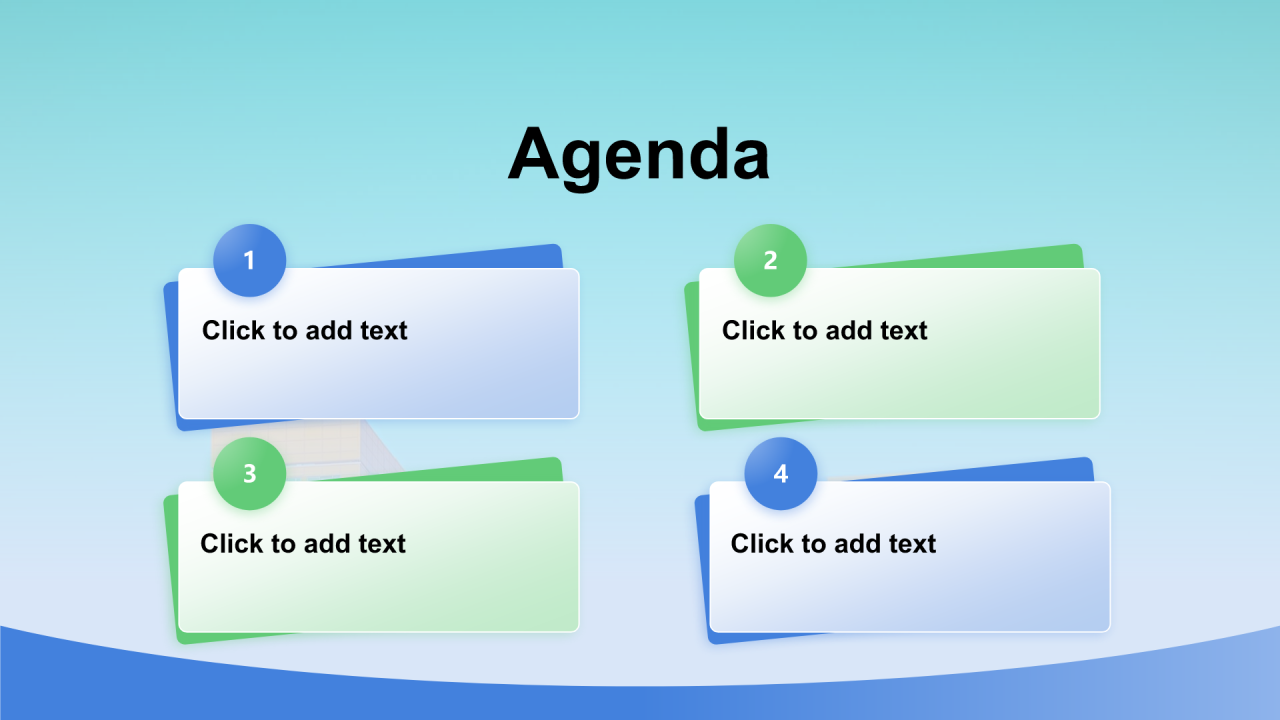 Agenda

1

Click to add text

2

Click to add text

3

Click to add text

4

Click to add text